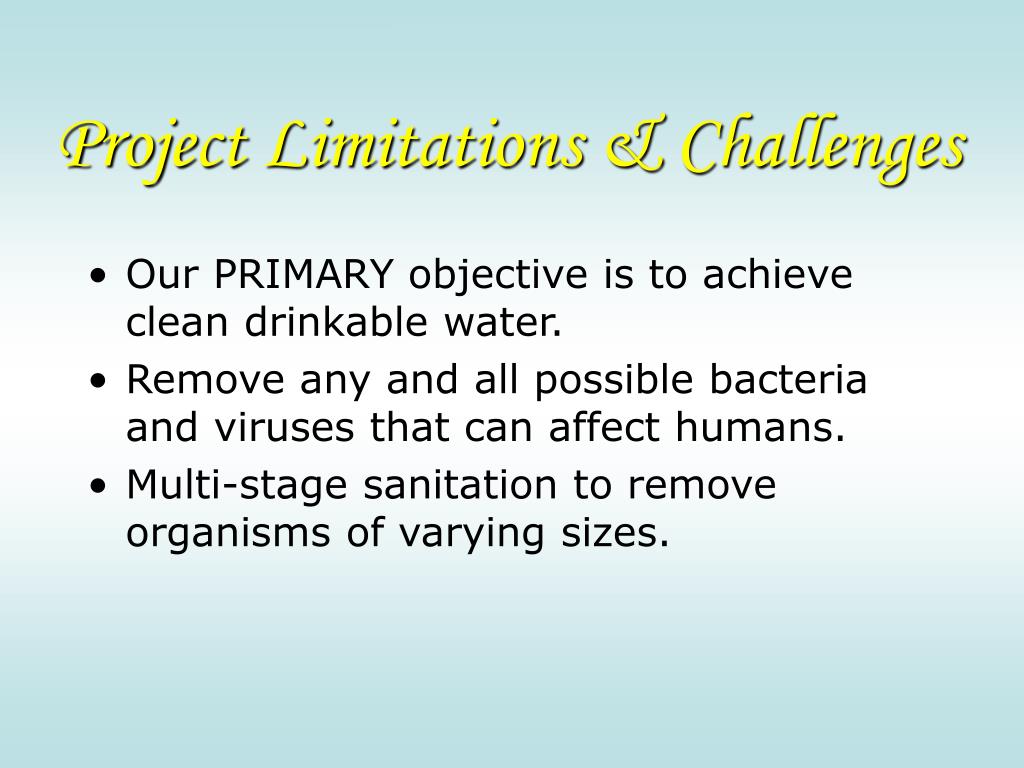 Project Limitations & Challenges

• Our PRIMARY objective is to achieve clean drinkable water.
• Remove any and all possible bacteria and viruses that can affect humans.
• Multi-stage sanitation to remove organisms of varying sizes.